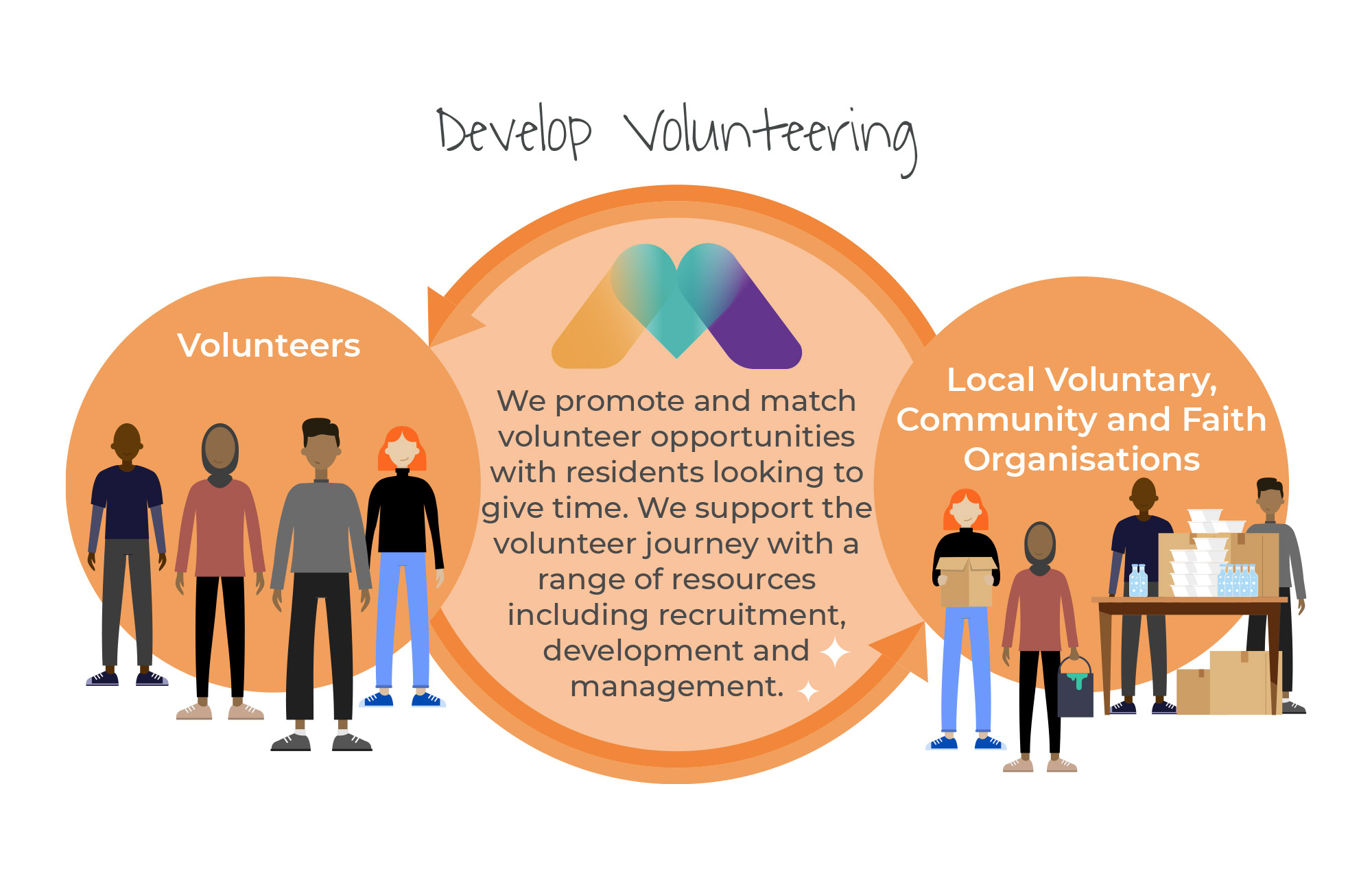 Develop Volunteering

Volunteers

We promote and match volunteer opportunities with residents looking to give time. We support the volunteer journey with a range of resources including recruitment, development and management.

Local Voluntary, Community and Faith Organisations